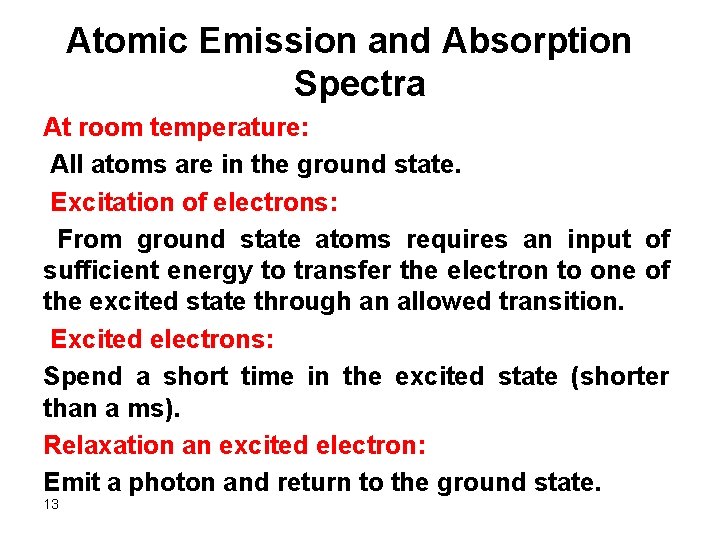 Atomic Emission and Absorption Spectra

At room temperature:

All atoms are in the ground state.

Excitation of electrons:

From ground state atoms requires an input of sufficient energy to transfer the electron to one of the excited state through an allowed transition.

Excited electrons:

Spend a short time in the excited state (shorter than a ms).

Relaxation an excited electron:

Emit a photon and return to the ground state.

13